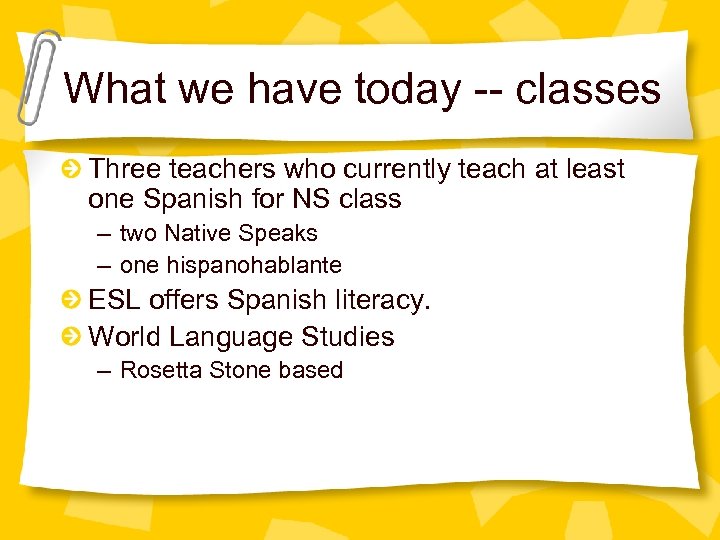 What we have today -- classes

Three teachers who currently teach at least one Spanish for NS class

– two Native Speaks

– one hispanohablante

ESL offers Spanish literacy.

World Language Studies

– Rosetta Stone based